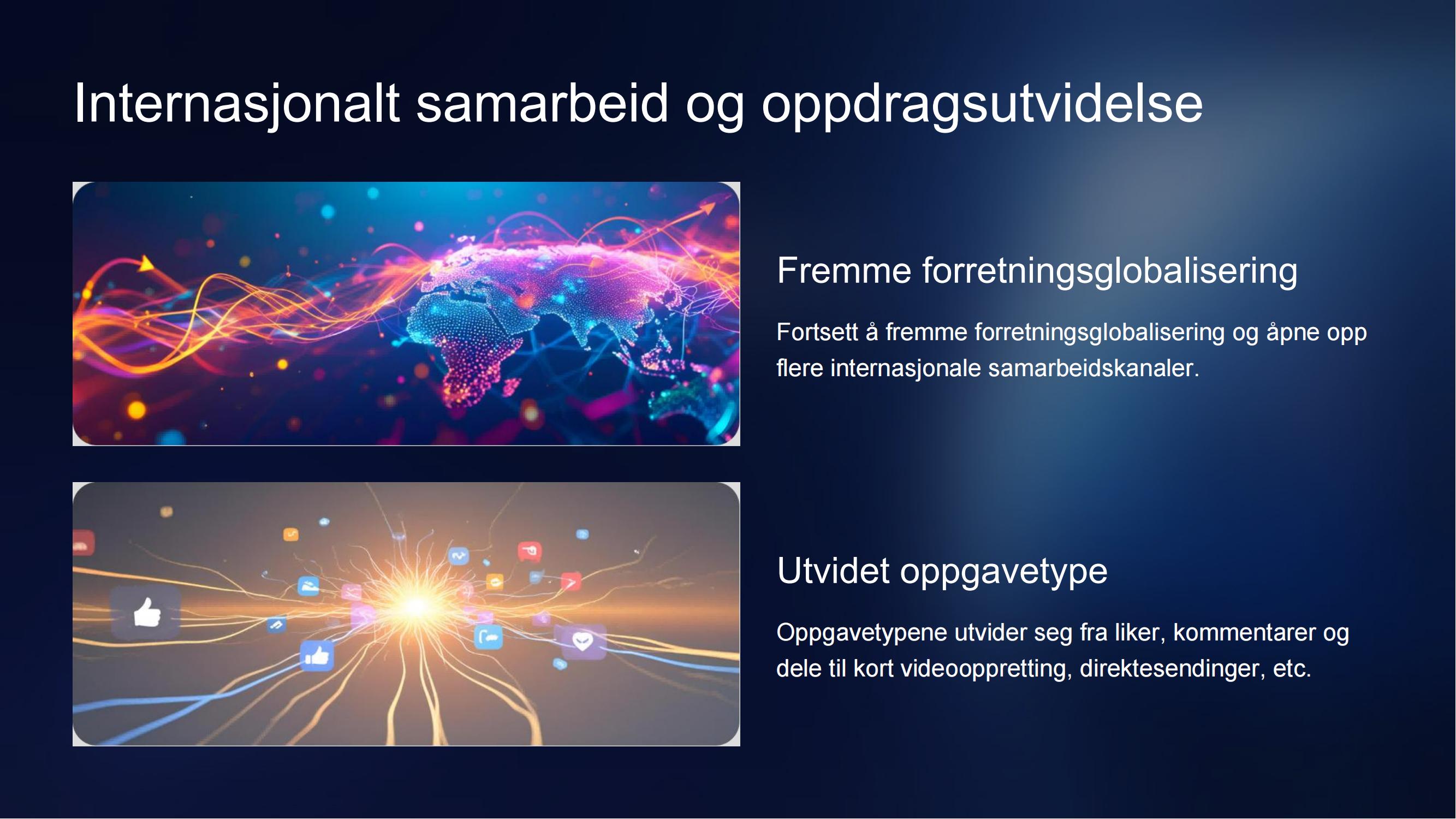 Internasjonalt samarbeid og oppdragsutvidelse

Fremme forretningsglobalisering

Fortsett å fremme forretningsglobalisering og åpne opp flere internasjonale samarbeidskanaler.

Utvidet oppgavetype

Oppgavetypene utvider seg fra liker, kommentarer og dele til kort videooppretting, direktesendinger, etc.